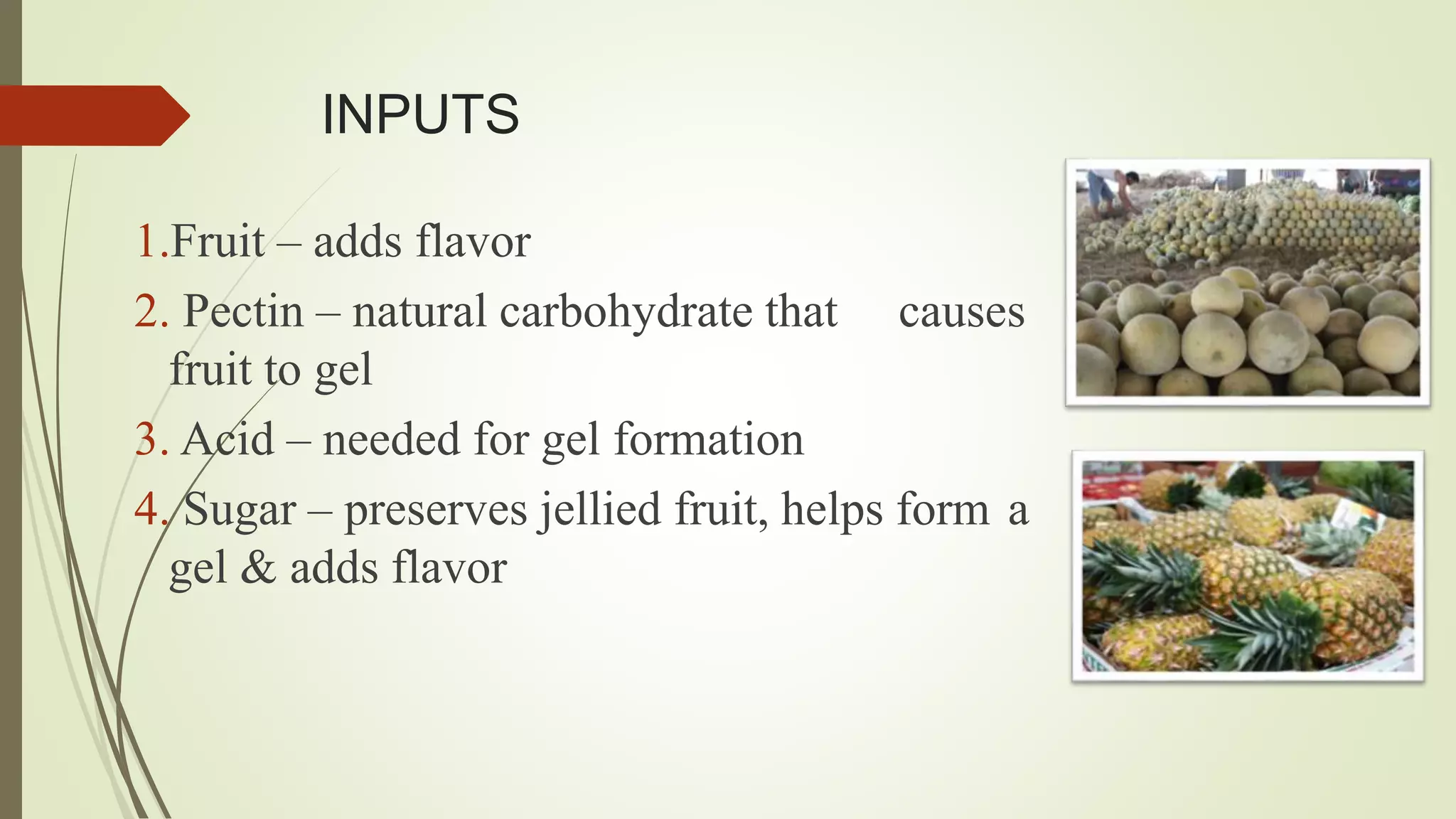 INPUTS

1.Fruit – adds flavor

2. Pectin – natural carbohydrate that causes fruit to gel

3. Acid – needed for gel formation

4. Sugar – preserves jellied fruit, helps form a gel & adds flavor